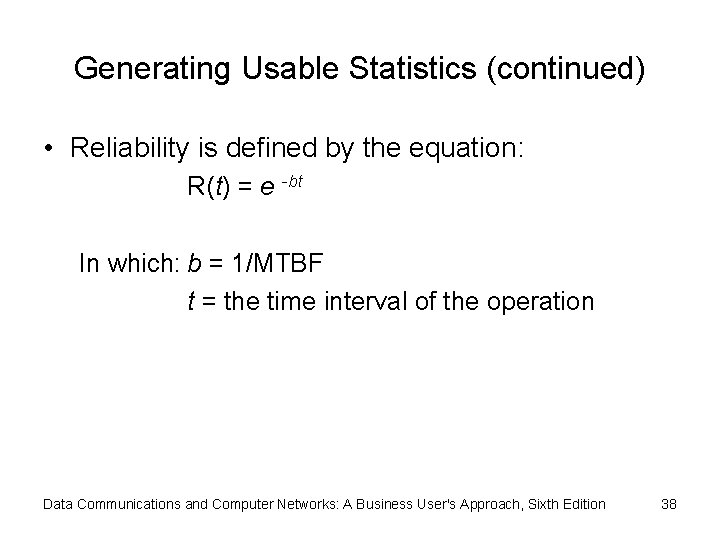 Generating Usable Statistics (continued)

• Reliability is defined by the equation:

$R(t) = e^{-bt}$

In which: $b$ = 1/MTBF

$t$ = the time interval of the operation

Data Communications and Computer Networks: A Business User's Approach, Sixth Edition

38